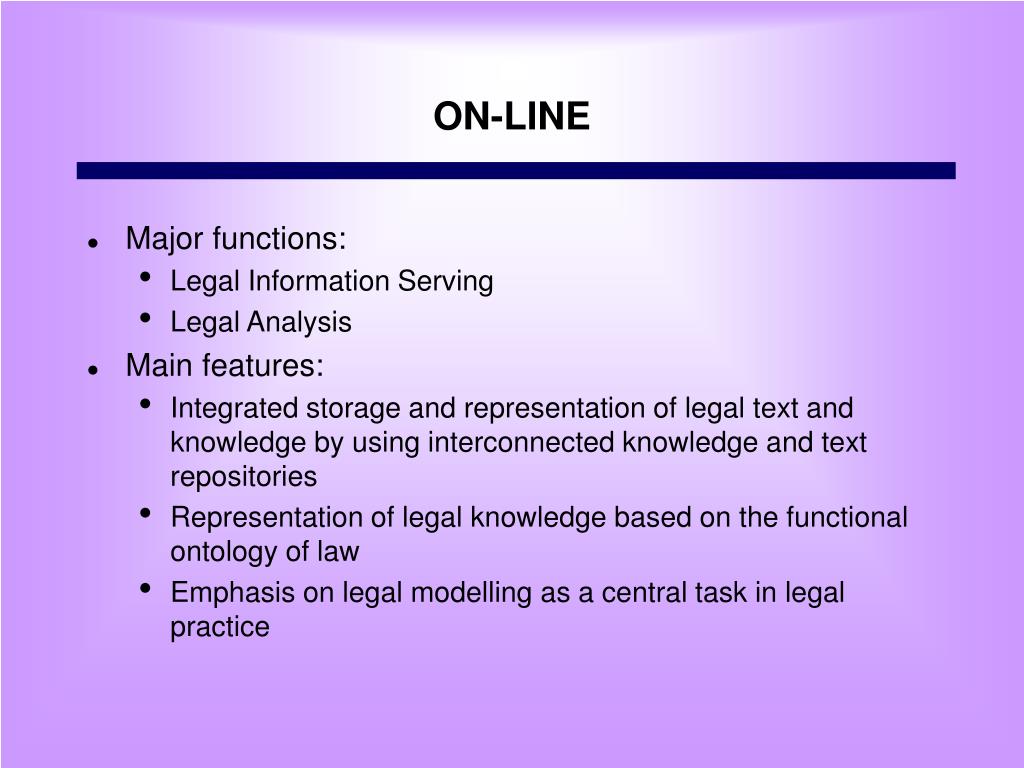 ON-LINE

- Major functions:
  - Legal Information Serving
  - Legal Analysis
- Main features:
  - Integrated storage and representation of legal text and knowledge by using interconnected knowledge and text repositories
  - Representation of legal knowledge based on the functional ontology of law
  - Emphasis on legal modelling as a central task in legal practice